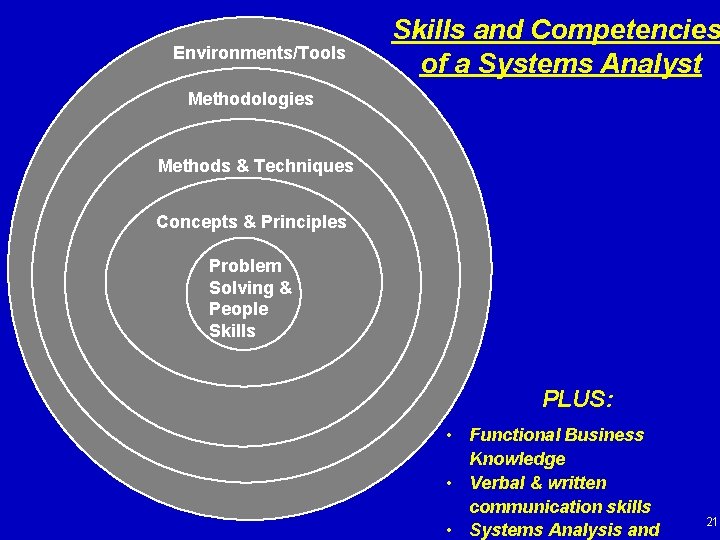 Skills and Competencies of a Systems Analyst

Environments/Tools

Methodologies

Methods & Techniques

Concepts & Principles

Problem Solving & People Skills

PLUS:

• Functional Business Knowledge
• Verbal & written communication skills
• Systems Analysis and

21